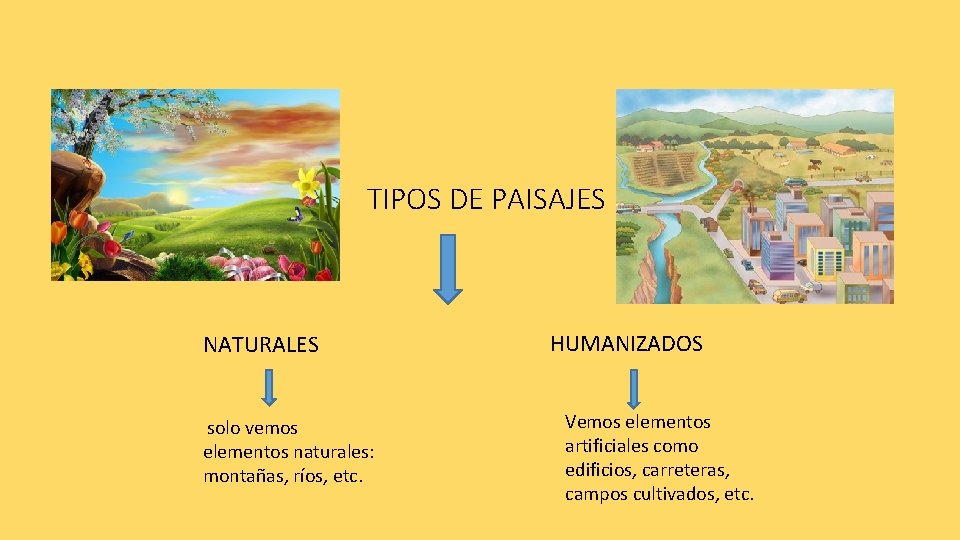 TIPOS DE PAISAJES

NATURALES

solo vemos elementos naturales: montañas, ríos, etc.

HUMANIZADOS

Vemos elementos artificiales como edificios, carreteras, campos cultivados, etc.